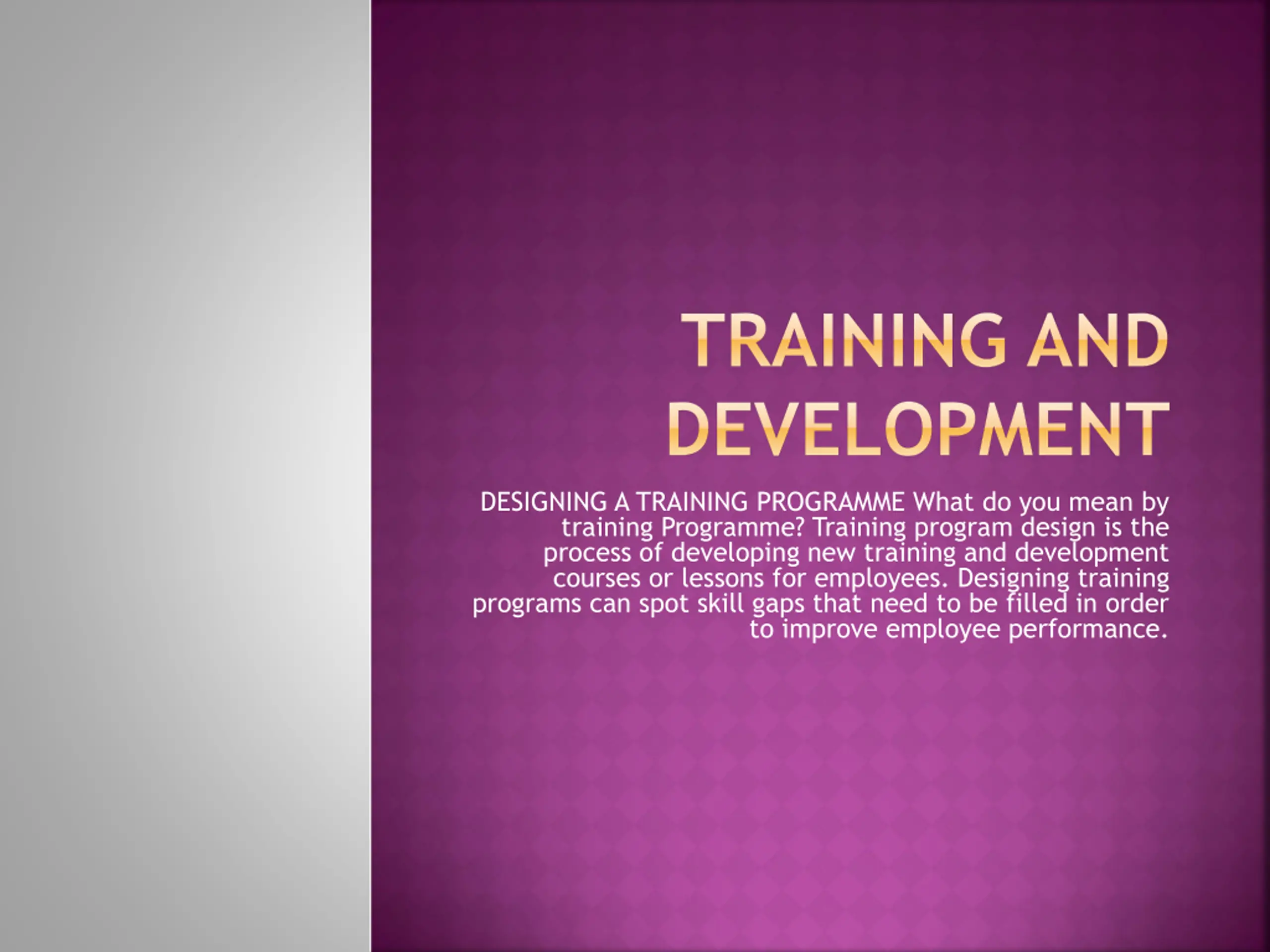 TRAINING AND DEVELOPMENT

DESIGNING A TRAINING PROGRAMME What do you mean by training Programme? Training program design is the process of developing new training and development courses or lessons for employees. Designing training programs can spot skill gaps that need to be filled in order to improve employee performance.